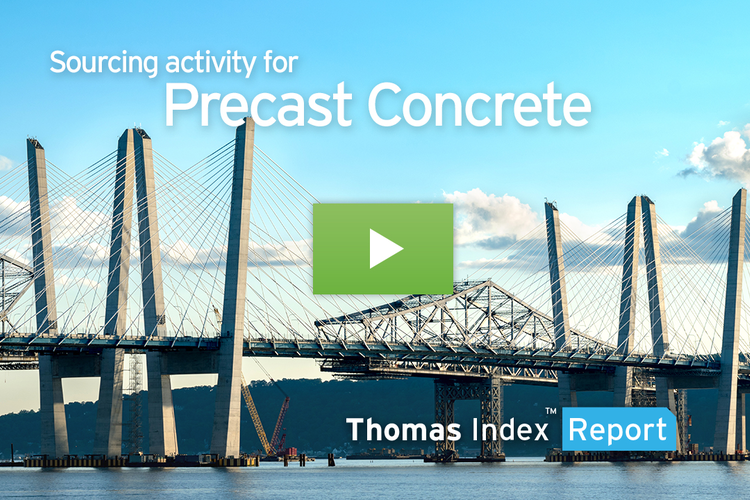 Sourcing activity for
Precast Concrete

Thomas Index™ Report